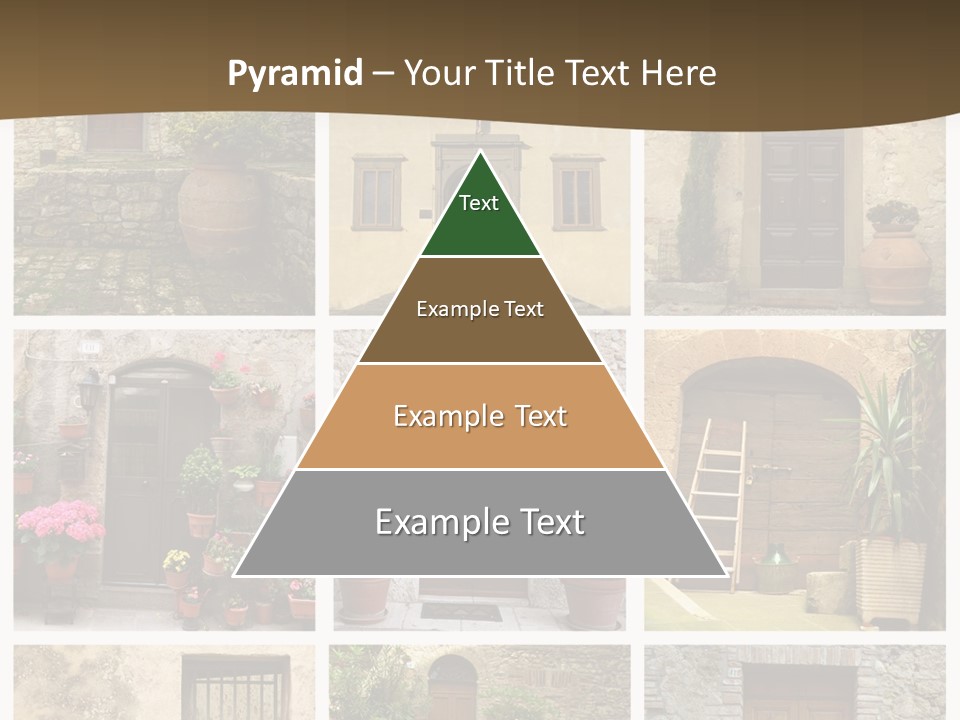 Pyramid – Your Title Text Here

Text

Example Text

Example Text

Example Text